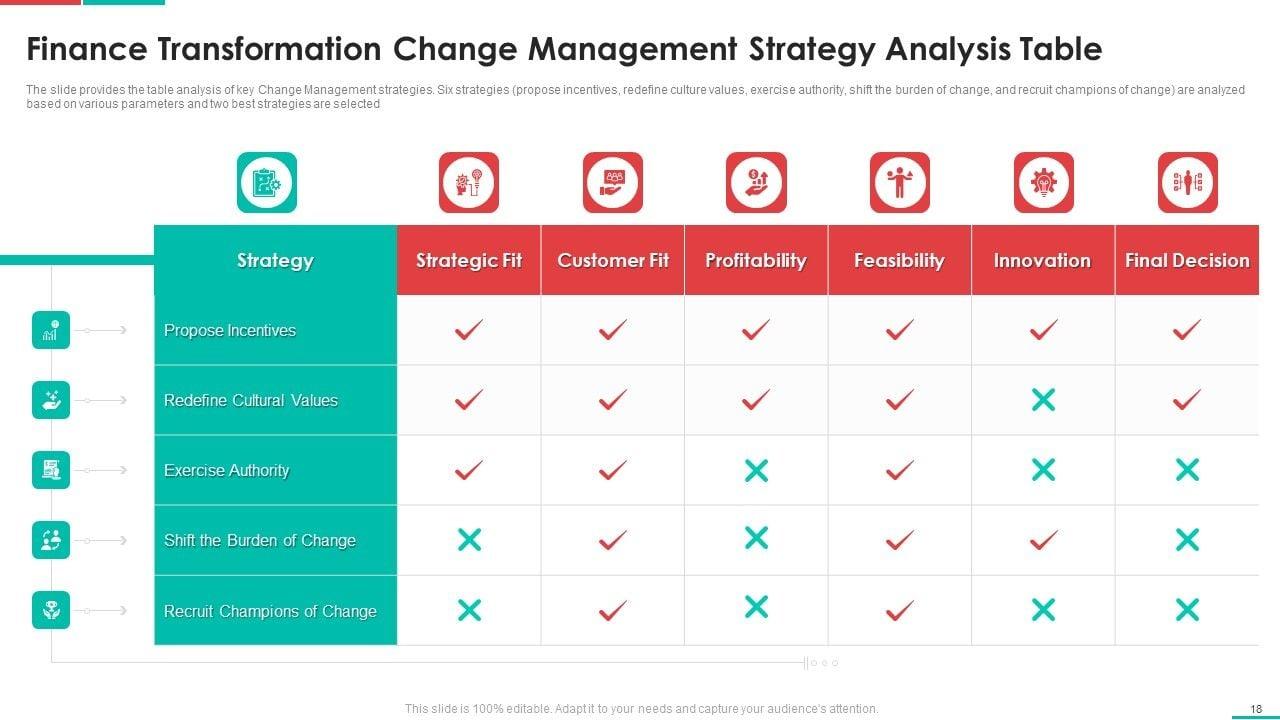 Finance Transformation Change Management Strategy Analysis Table

The slide provides the table analysis of key Change Management strategies. Six strategies (propose incentives, redefine culture values, exercise authority, shift the burden of change, and recruit champions of change) are analyzed based on various parameters and two best strategies are selected

| Strategy | Strategic Fit | Customer Fit | Profitability | Feasibility | Innovation | Final Decision |
|---|---|---|---|---|---|---|
| Propose Incentives | ✓ | ✓ | ✓ | ✓ | ✓ | ✓ |
| Redefine Cultural Values | ✓ | ✓ | ✓ | ✓ | ✗ | ✓ |
| Exercise Authority | ✓ | ✓ | ✗ | ✓ | ✗ | ✗ |
| Shift the Burden of Change | ✗ | ✓ | ✗ | ✓ | ✓ | ✗ |
| Recruit Champions of Change | ✗ | ✓ | ✗ | ✓ | ✗ | ✗ |

This slide is 100% editable. Adapt it to your needs and capture your audience's attention.

18